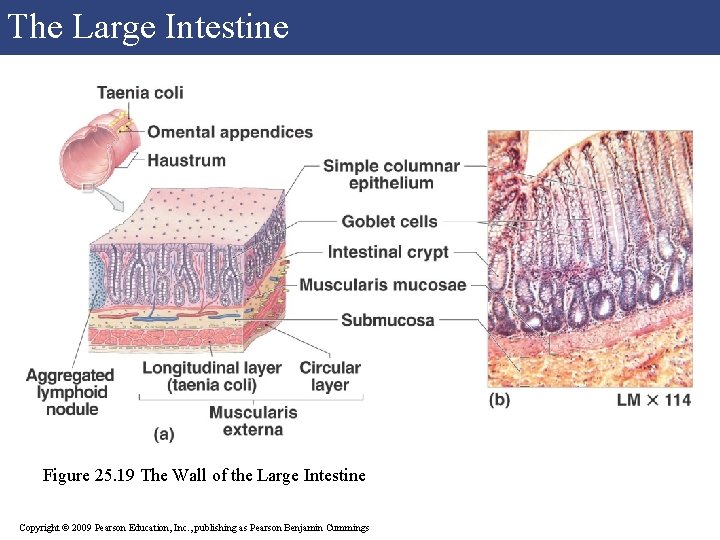 The Large Intestine

Taenia coli
Omental appendices
Haustrum
Simple columnar epithelium
Goblet cells
Intestinal crypt
Muscularis mucosae
Submucosa
Aggregated lymphoid nodule
Longitudinal layer (taenia coli)
Circular layer
Muscularis externa
(a)
(b)
LM × 114

Figure 25.19 The Wall of the Large Intestine

Copyright © 2009 Pearson Education, Inc., publishing as Pearson Benjamin Cummings